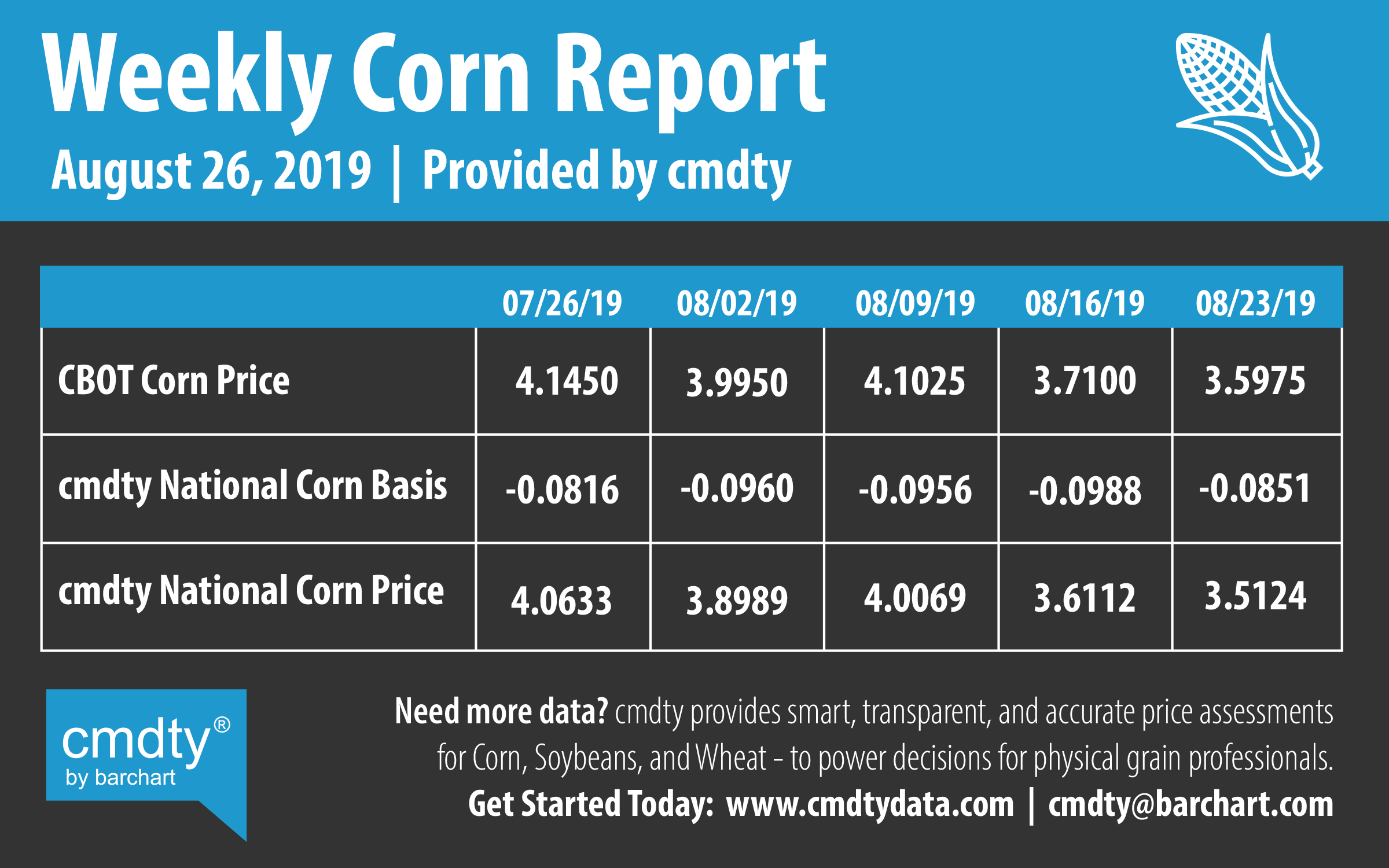 Weekly Corn Report

August 26, 2019 | Provided by cmdty

| | 07/26/19 | 08/02/19 | 08/09/19 | 08/16/19 | 08/23/19 |
|---|---|---|---|---|---|
| CBOT Corn Price | 4.1450 | 3.9950 | 4.1025 | 3.7100 | 3.5975 |
| cmdty National Corn Basis | -0.0816 | -0.0960 | -0.0956 | -0.0988 | -0.0851 |
| cmdty National Corn Price | 4.0633 | 3.8989 | 4.0069 | 3.6112 | 3.5124 |

cmdty® by barchart

Need more data? cmdty provides smart, transparent, and accurate price assessments for Corn, Soybeans, and Wheat – to power decisions for physical grain professionals.

Get Started Today: www.cmdtydata.com | cmdty@barchart.com